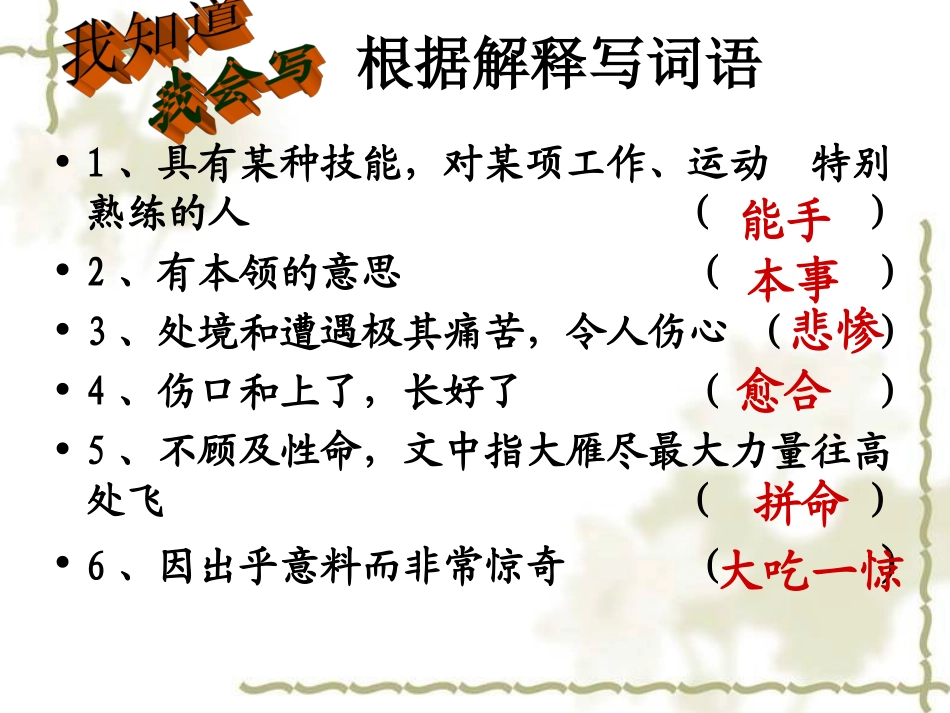 我知道
我会写
根据解释写词语

• 1、具有某种技能，对某项工作、运动 特别熟练的人 （ 能手 ）
• 2、有本领的意思 （ 本事 ）
• 3、处境和遭遇极其痛苦，令人伤心 （悲惨）
• 4、伤口和上了，长好了 （ 愈合 ）
• 5、不顾及性命，文中指大雁尽最大力量往高处飞 （ 拼命 ）
• 6、因出乎意料而非常惊奇 （大吃一惊）